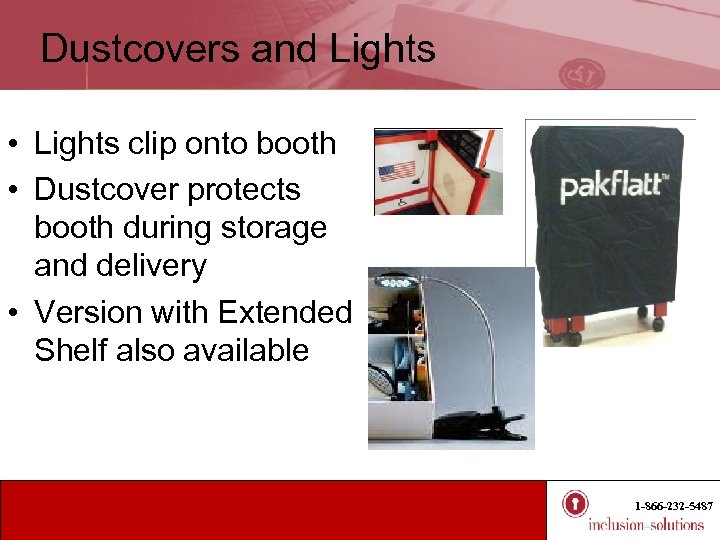 Dustcovers and Lights

• Lights clip onto booth
• Dustcover protects booth during storage and delivery
• Version with Extended Shelf also available

pakflatt™

1-866-232-5487
inclusion-solutions